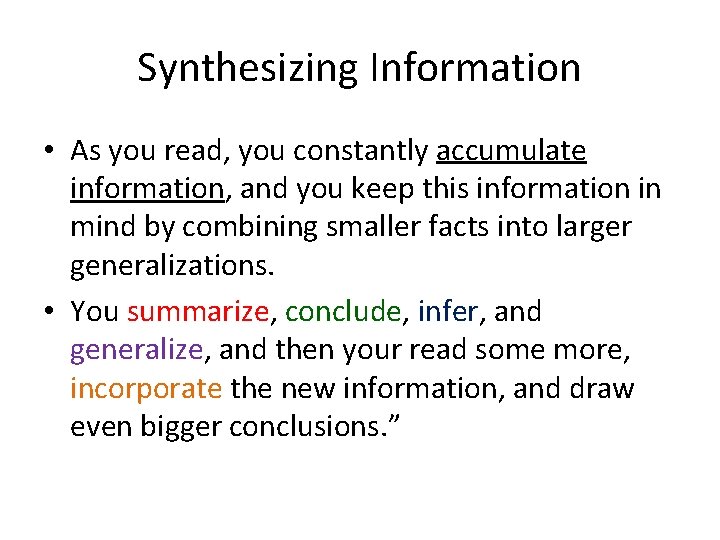 Synthesizing Information

• As you read, you constantly accumulate information, and you keep this information in mind by combining smaller facts into larger generalizations.

• You summarize, conclude, infer, and generalize, and then your read some more, incorporate the new information, and draw even bigger conclusions.”